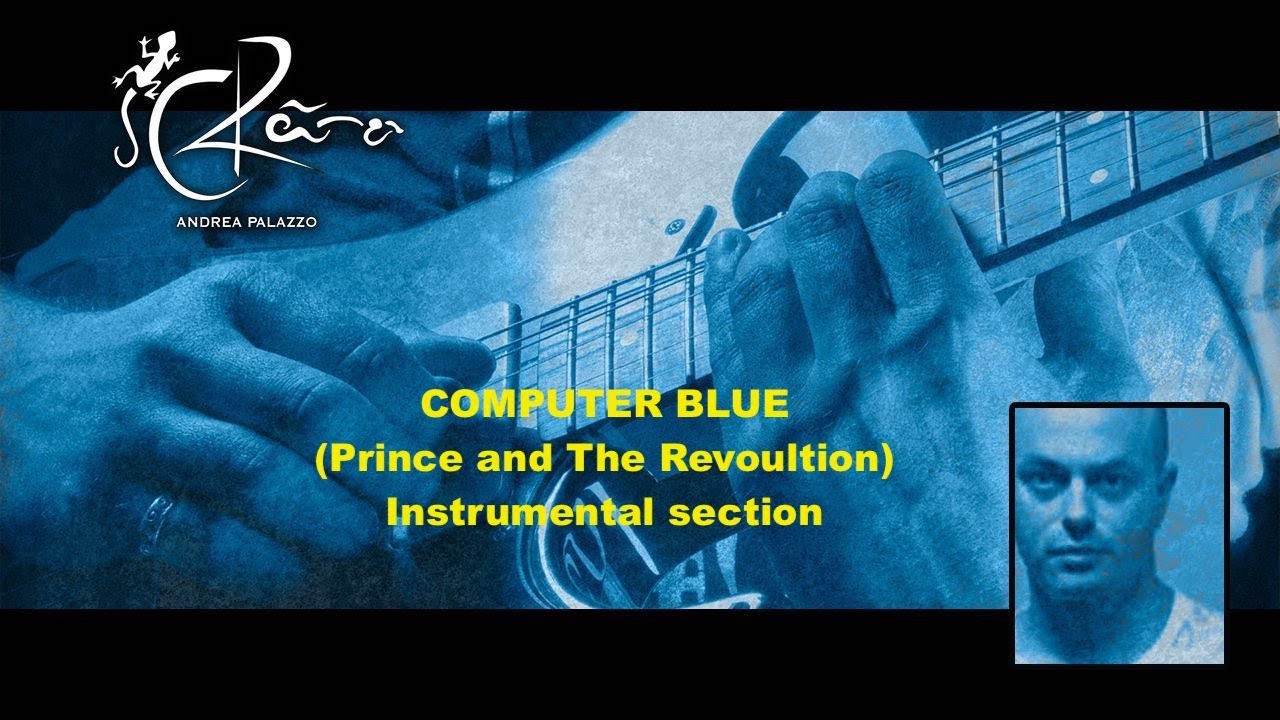 ANDREA PALAZZO

COMPUTER BLUE
(Prince and The Revoultion)
Instrumental section